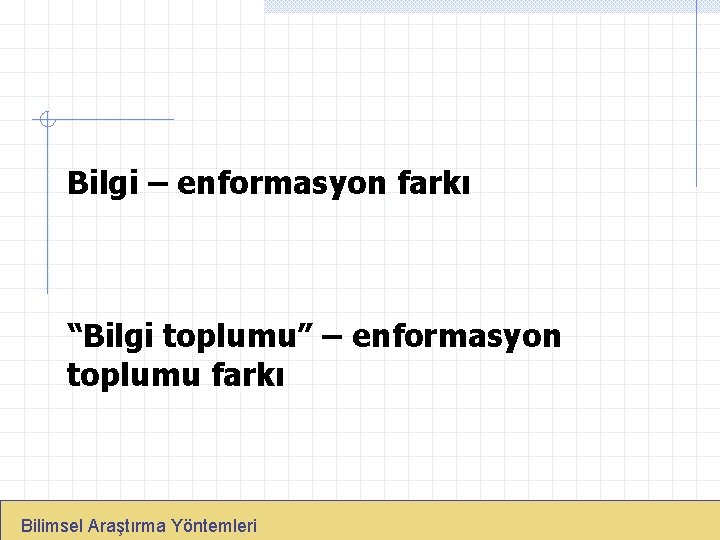 Bilgi – enformasyon farkı

“Bilgi toplumu” – enformasyon toplumu farkı

Bilimsel Araştırma Yöntemleri